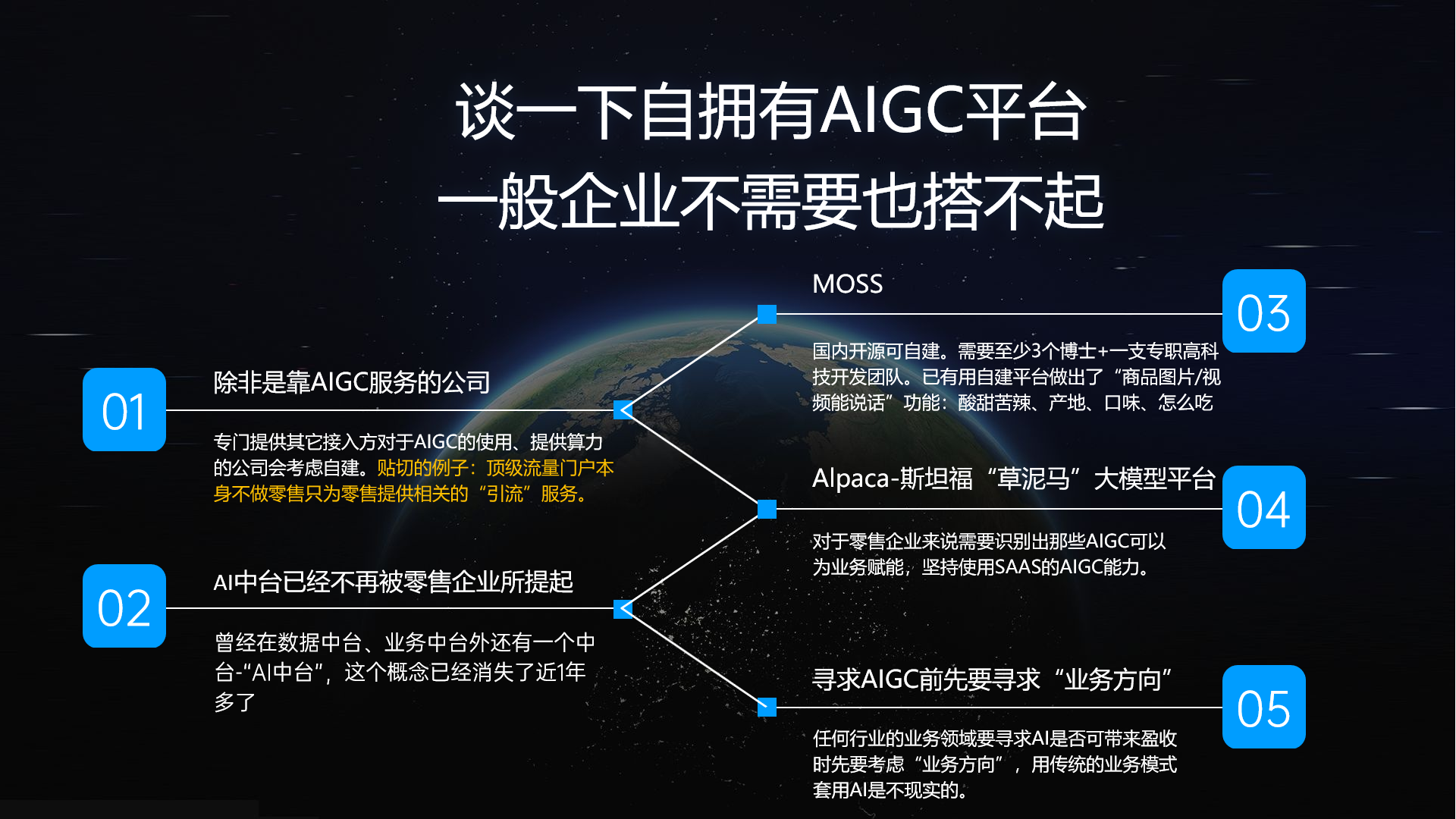 谈一下自拥有AIGC平台
一般企业不需要也搭不起

01
除非是靠AIGC服务的公司

专门提供其它接入方对于AIGC的使用、提供算力的公司会考虑自建。贴切的例子：顶级流量门户本身不做零售只为零售提供相关的“引流”服务。

02
AI中台已经不再被零售企业所提起

曾经在数据中台、业务中台外还有一个中台-“AI中台”，这个概念已经消失了近1年多了

MOSS
03

国内开源可自建。需要至少3个博士+一支专职高科技开发团队。已有用自建平台做出了“商品图片/视频能说话”功能：酸甜苦辣、产地、口味、怎么吃

Alpaca-斯坦福“草泥马”大模型平台
04

对于零售企业来说需要识别出那些AIGC可以为业务赋能，坚持使用SAAS的AIGC能力。

寻求AIGC前先要寻求“业务方向”
05

任何行业的业务领域要寻求AI是否可带来盈收时先要考虑“业务方向”，用传统的业务模式套用AI是不现实的。